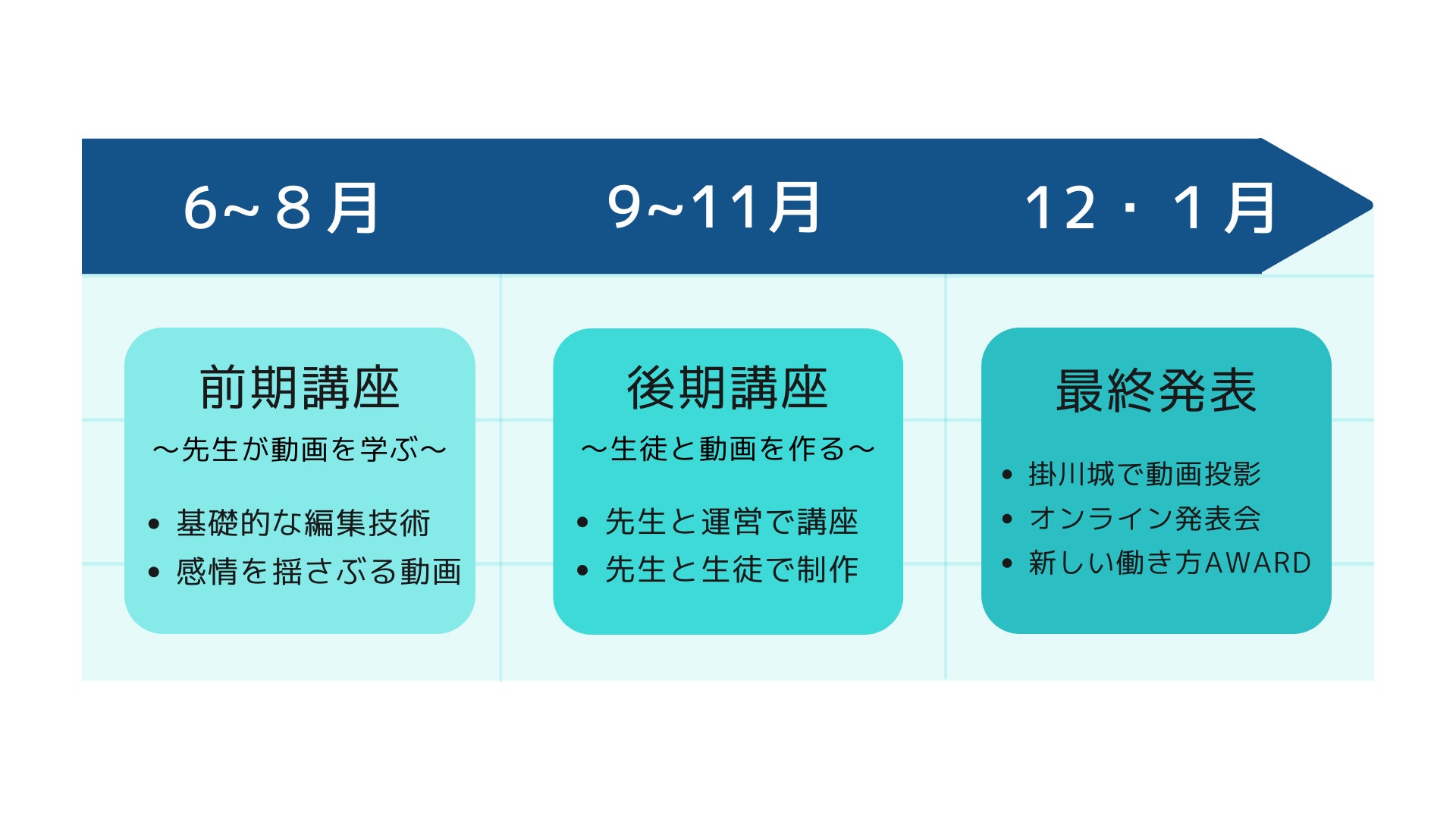 6~８月

前期講座
～先生が動画を学ぶ～
• 基礎的な編集技術
• 感情を揺さぶる動画

9~11月

後期講座
～生徒と動画を作る～
• 先生と運営で講座
• 先生と生徒で制作

12・１月

最終発表
• 掛川城で動画投影
• オンライン発表会
• 新しい働き方AWARD